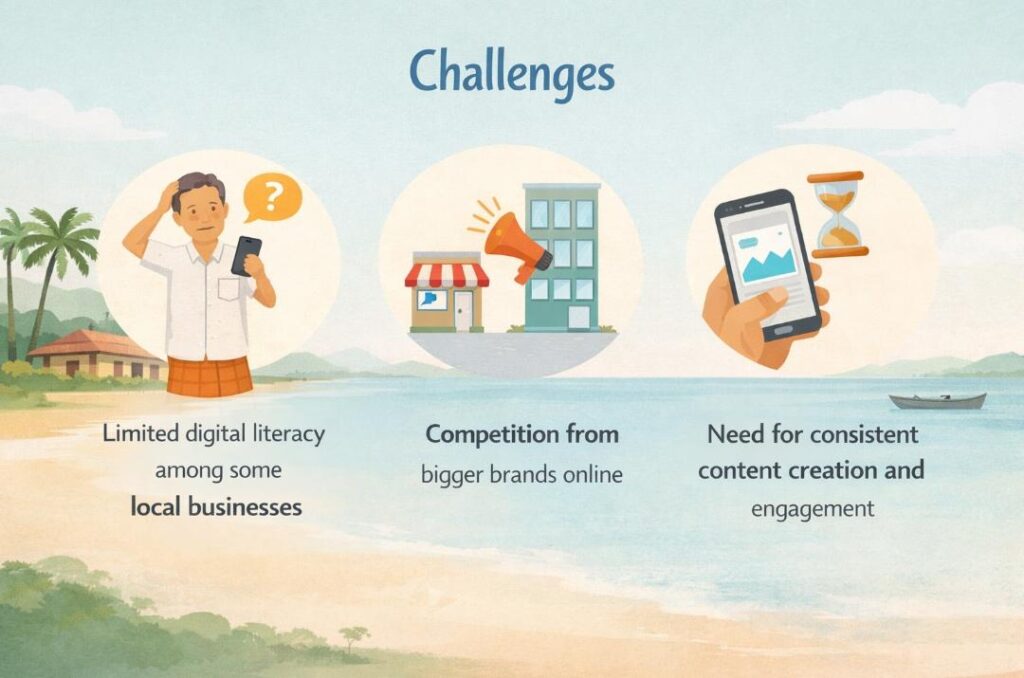 Challenges

?

Limited digital literacy among some local businesses

Competition from bigger brands online

Need for consistent content creation and engagement